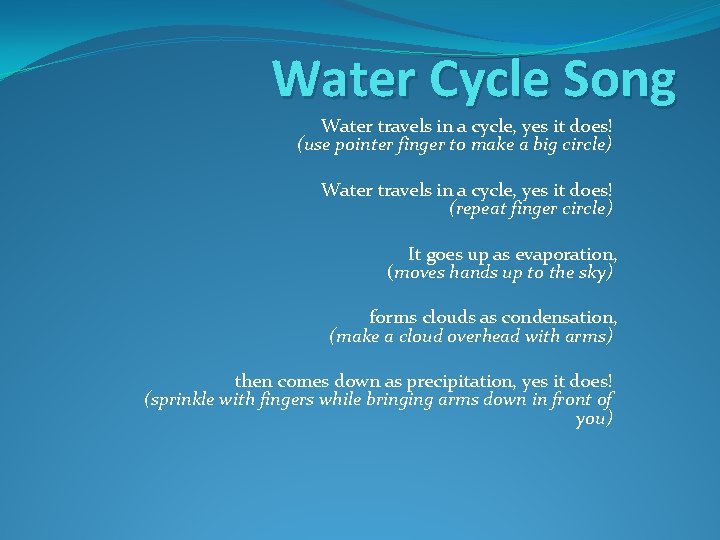 Water Cycle Song

Water travels in a cycle, yes it does!
(use pointer finger to make a big circle)

Water travels in a cycle, yes it does!
(repeat finger circle)

It goes up as evaporation,
(moves hands up to the sky)

forms clouds as condensation,
(make a cloud overhead with arms)

then comes down as precipitation, yes it does!
(sprinkle with fingers while bringing arms down in front of you)